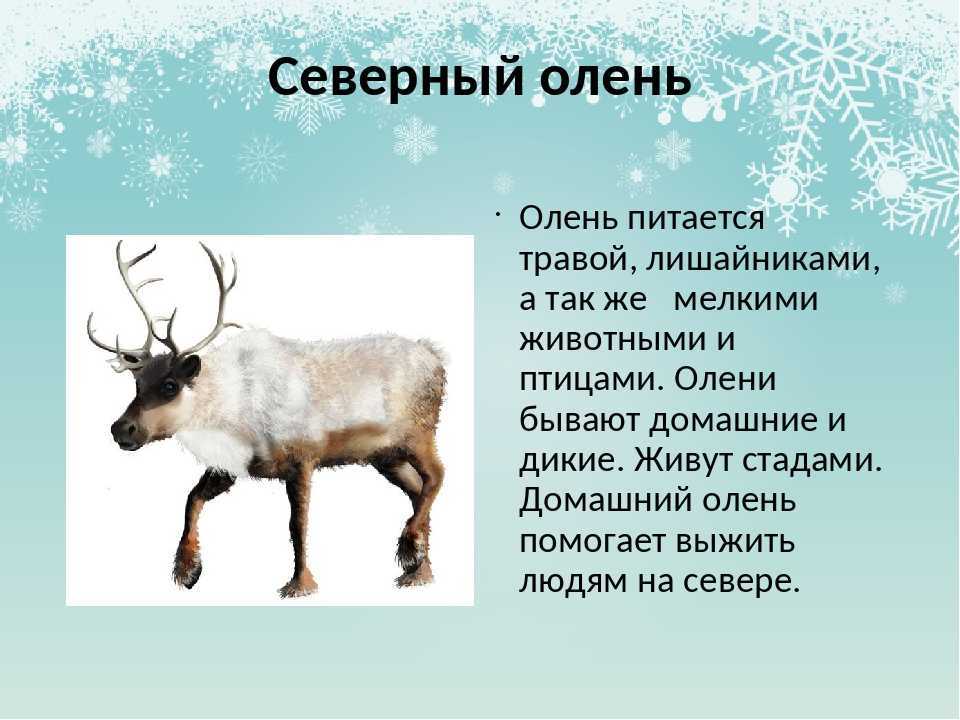 Северный олень

• Олень питается травой, лишайниками, а так же мелкими животными и птицами. Олени бывают домашние и дикие. Живут стадами. Домашний олень помогает выжить людям на севере.